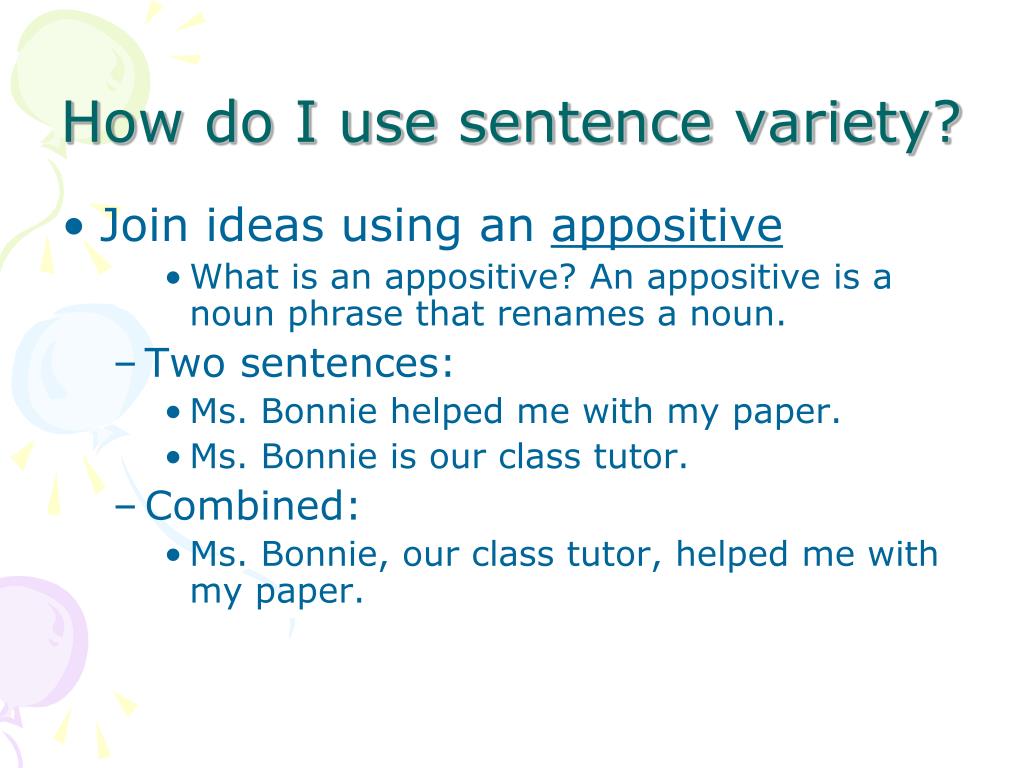 How do I use sentence variety?

• Join ideas using an appositive
  • What is an appositive? An appositive is a noun phrase that renames a noun.
  – Two sentences:
    • Ms. Bonnie helped me with my paper.
    • Ms. Bonnie is our class tutor.
  – Combined:
    • Ms. Bonnie, our class tutor, helped me with my paper.